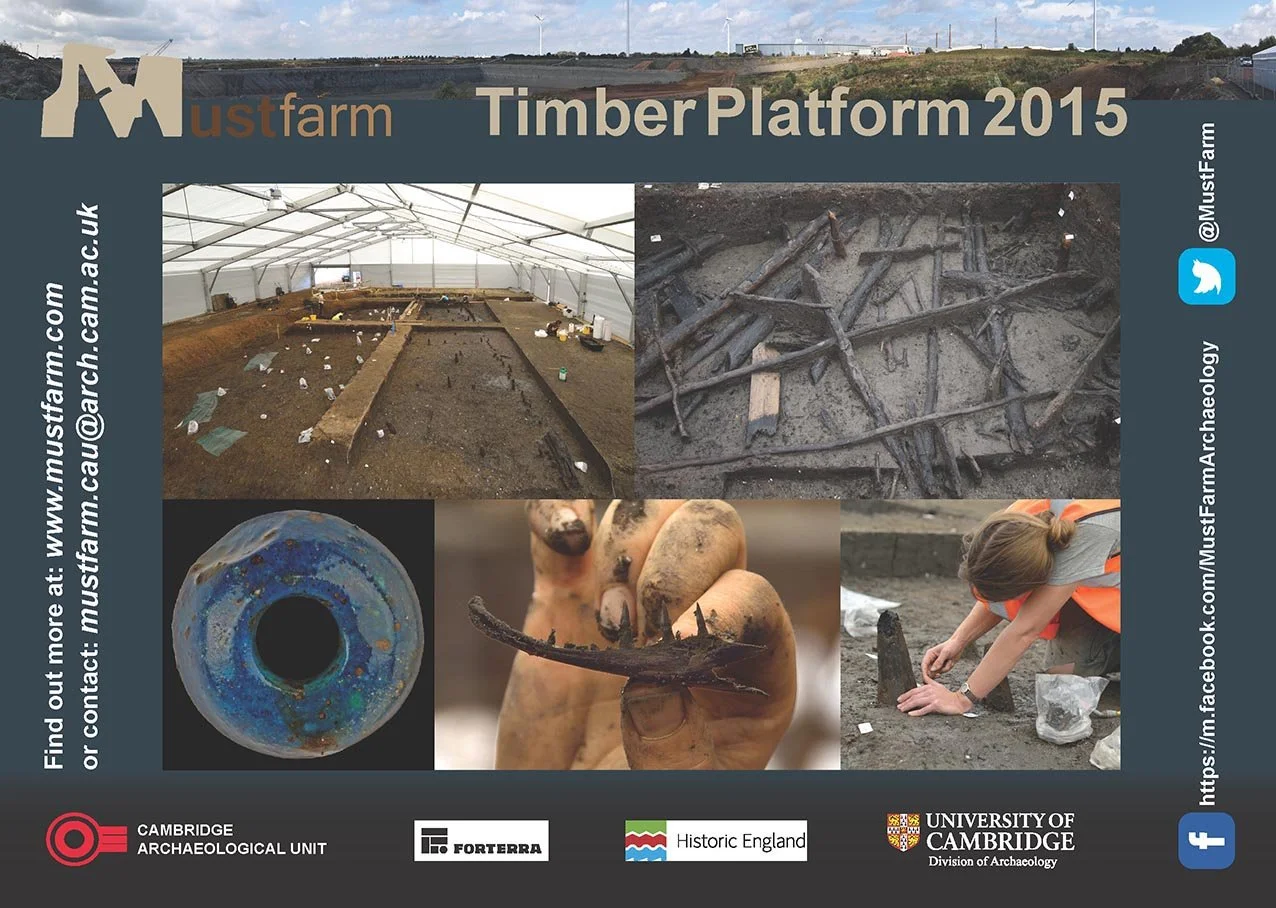 Mustfarm Timber Platform 2015

Find out more at: www.mustfarm.com
or contact: mustfarm.cau@arch.cam.ac.uk

@MustFarm

https://m.facebook.com/MustFarmArchaeology

CAMBRIDGE ARCHAEOLOGICAL UNIT

FORTERRA

Historic England

UNIVERSITY OF CAMBRIDGE
Division of Archaeology